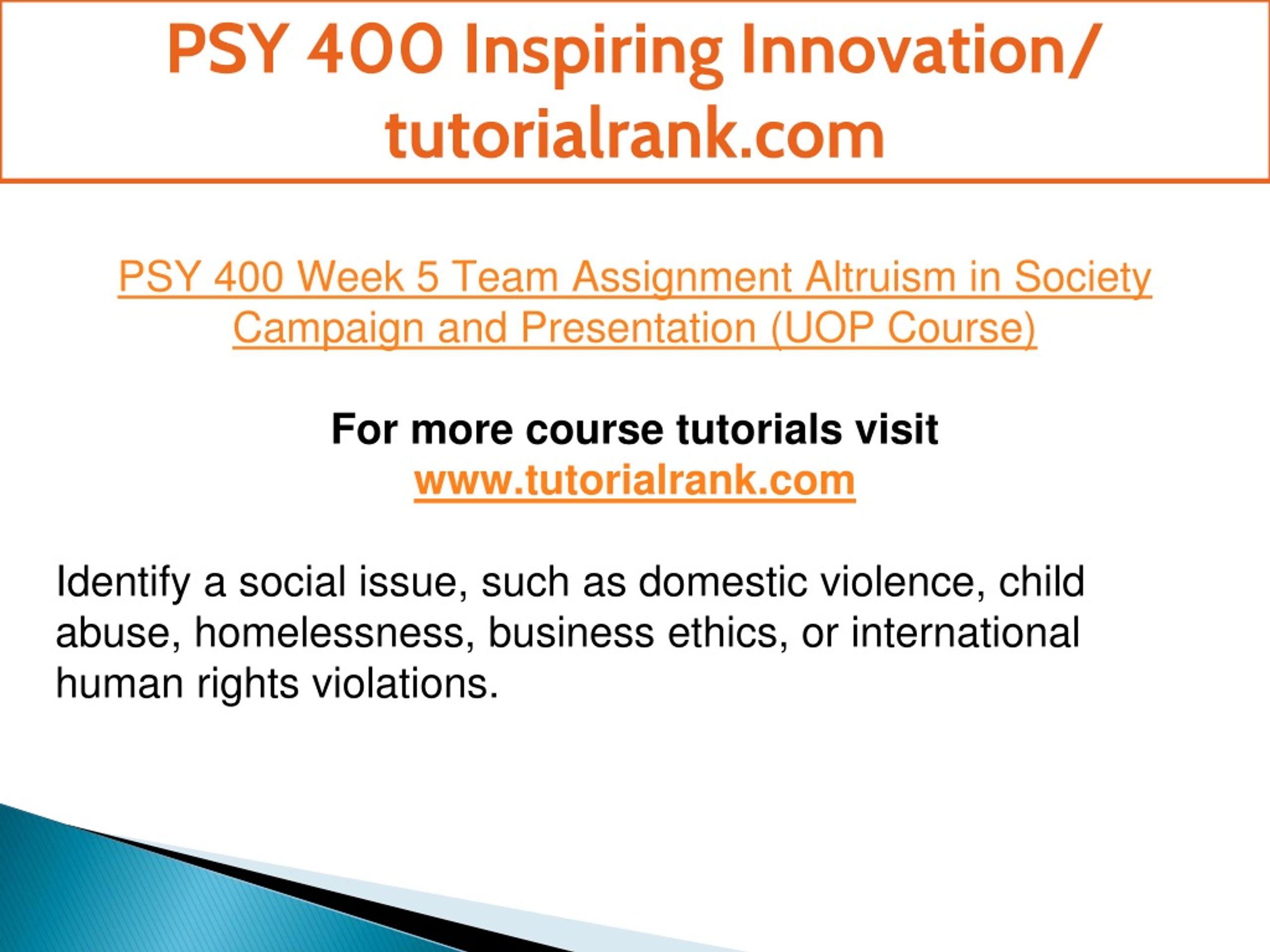 PSY 400 Inspiring Innovation/ tutorialrank.com

PSY 400 Week 5 Team Assignment Altruism in Society Campaign and Presentation (UOP Course)

For more course tutorials visit
www.tutorialrank.com

Identify a social issue, such as domestic violence, child abuse, homelessness, business ethics, or international human rights violations.